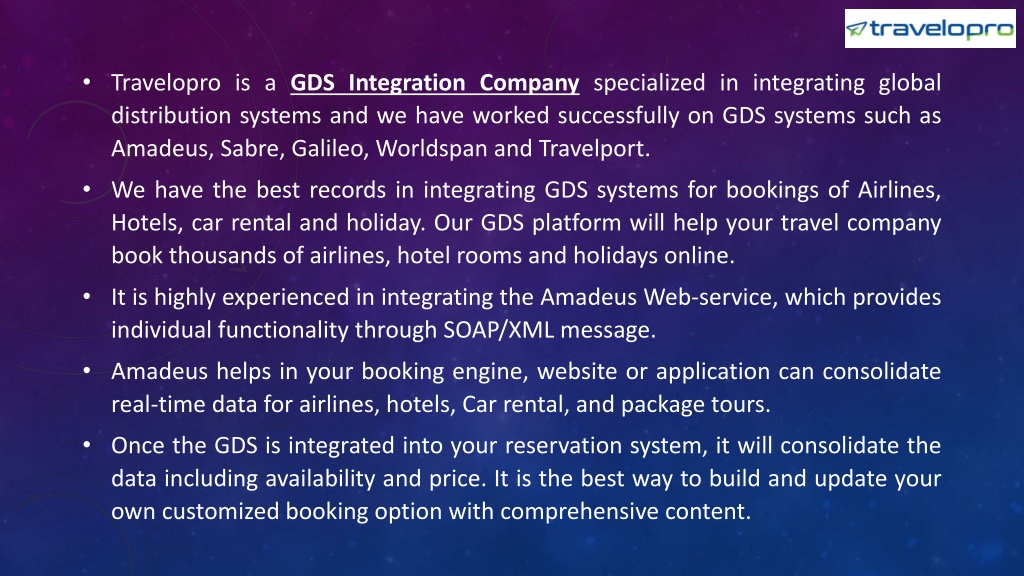 travelopro

• Travelopro is a GDS Integration Company specialized in integrating global distribution systems and we have worked successfully on GDS systems such as Amadeus, Sabre, Galileo, Worldspan and Travelport.

• We have the best records in integrating GDS systems for bookings of Airlines, Hotels, car rental and holiday. Our GDS platform will help your travel company book thousands of airlines, hotel rooms and holidays online.

• It is highly experienced in integrating the Amadeus Web-service, which provides individual functionality through SOAP/XML message.

• Amadeus helps in your booking engine, website or application can consolidate real-time data for airlines, hotels, Car rental, and package tours.

• Once the GDS is integrated into your reservation system, it will consolidate the data including availability and price. It is the best way to build and update your own customized booking option with comprehensive content.